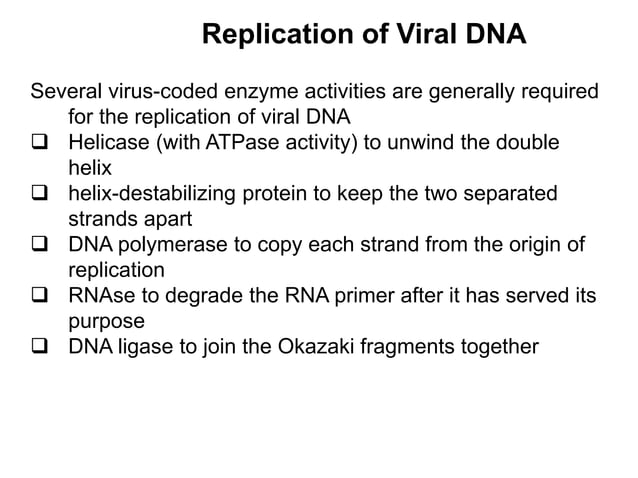 Replication of Viral DNA

Several virus-coded enzyme activities are generally required for the replication of viral DNA

❑ Helicase (with ATPase activity) to unwind the double helix

❑ helix-destabilizing protein to keep the two separated strands apart

❑ DNA polymerase to copy each strand from the origin of replication

❑ RNAse to degrade the RNA primer after it has served its purpose

❑ DNA ligase to join the Okazaki fragments together